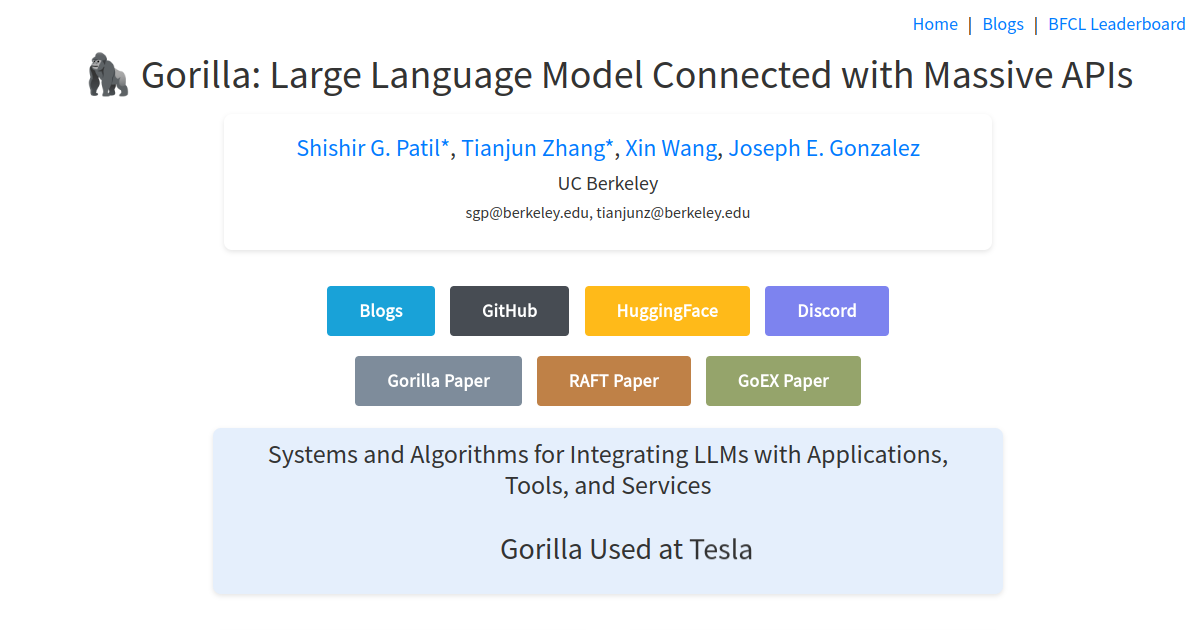 Home | Blogs | BFCL Leaderboard

Gorilla: Large Language Model Connected with Massive APIs

Shishir G. Patil*, Tianjun Zhang*, Xin Wang, Joseph E. Gonzalez

UC Berkeley

sgp@berkeley.edu, tianjunz@berkeley.edu

Blogs GitHub HuggingFace Discord

Gorilla Paper RAFT Paper GoEX Paper

Systems and Algorithms for Integrating LLMs with Applications, Tools, and Services

Gorilla Used at Tesla